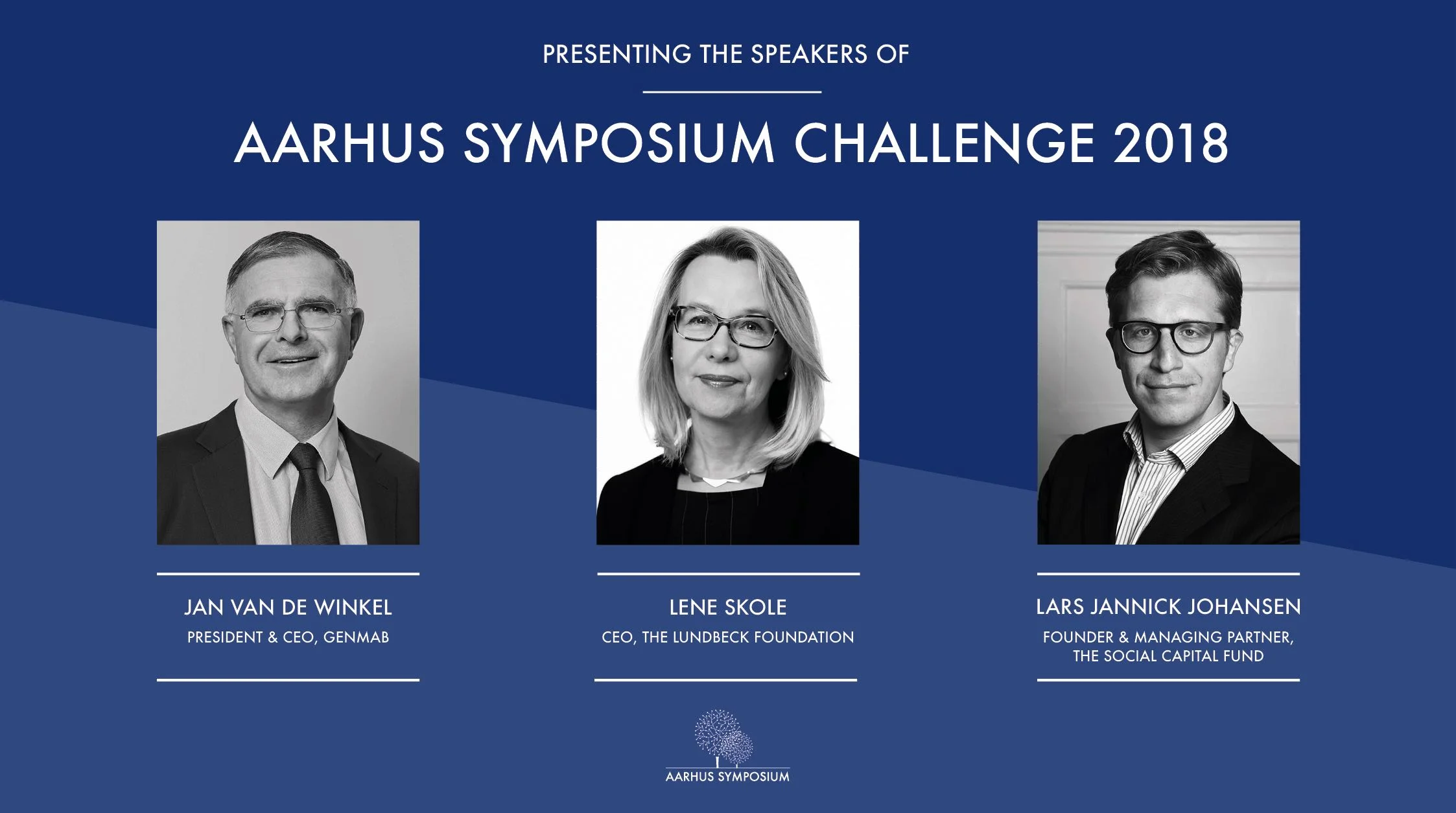 PRESENTING THE SPEAKERS OF

AARHUS SYMPOSIUM CHALLENGE 2018

JAN VAN DE WINKEL
PRESIDENT & CEO, GENMAB

LENE SKOLE
CEO, THE LUNDBECK FOUNDATION

LARS JANNICK JOHANSEN
FOUNDER & MANAGING PARTNER, THE SOCIAL CAPITAL FUND

AARHUS SYMPOSIUM